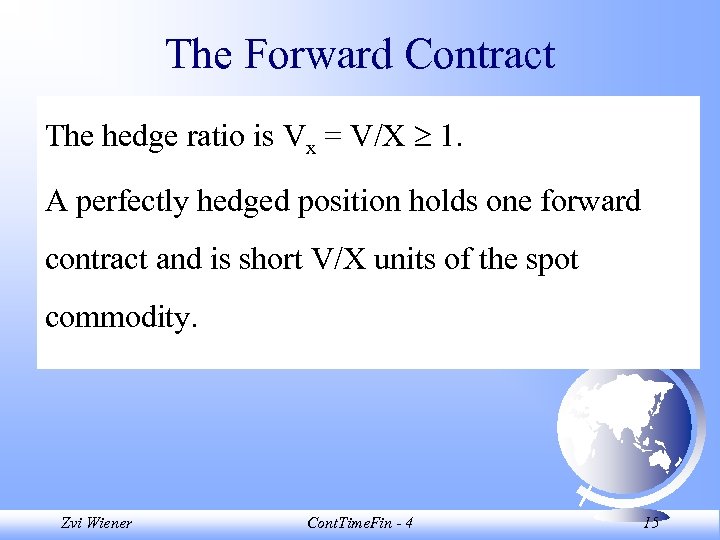 The Forward Contract

The hedge ratio is $V_x = V/X \geq 1$.

A perfectly hedged position holds one forward contract and is short V/X units of the spot commodity.

Zvi Wiener

ContTimeFin - 4

15